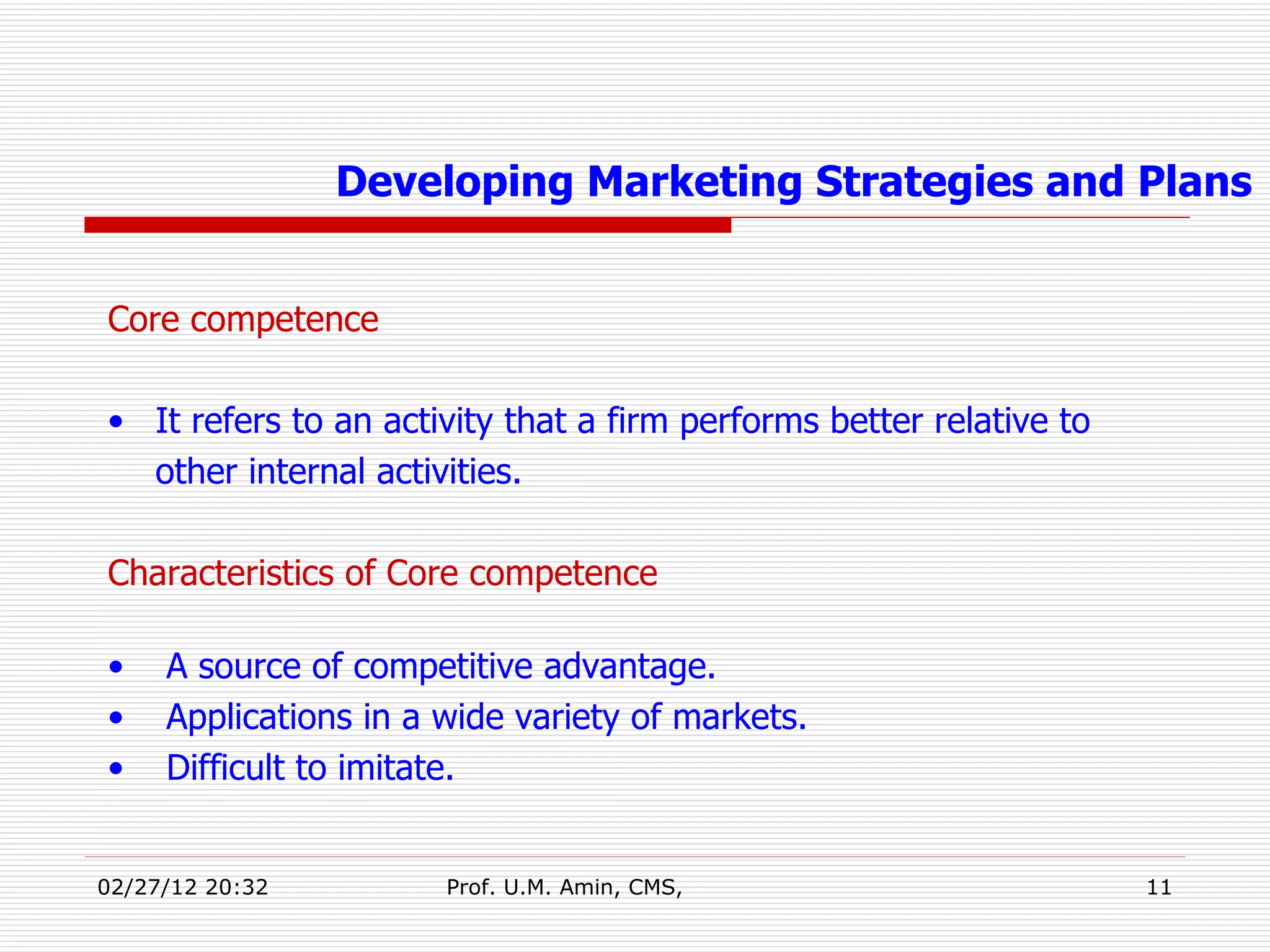 Developing Marketing Strategies and Plans

Core competence

• It refers to an activity that a firm performs better relative to other internal activities.

Characteristics of Core competence

• A source of competitive advantage.
• Applications in a wide variety of markets.
• Difficult to imitate.

02/27/12 20:32
Prof. U.M. Amin, CMS,
11